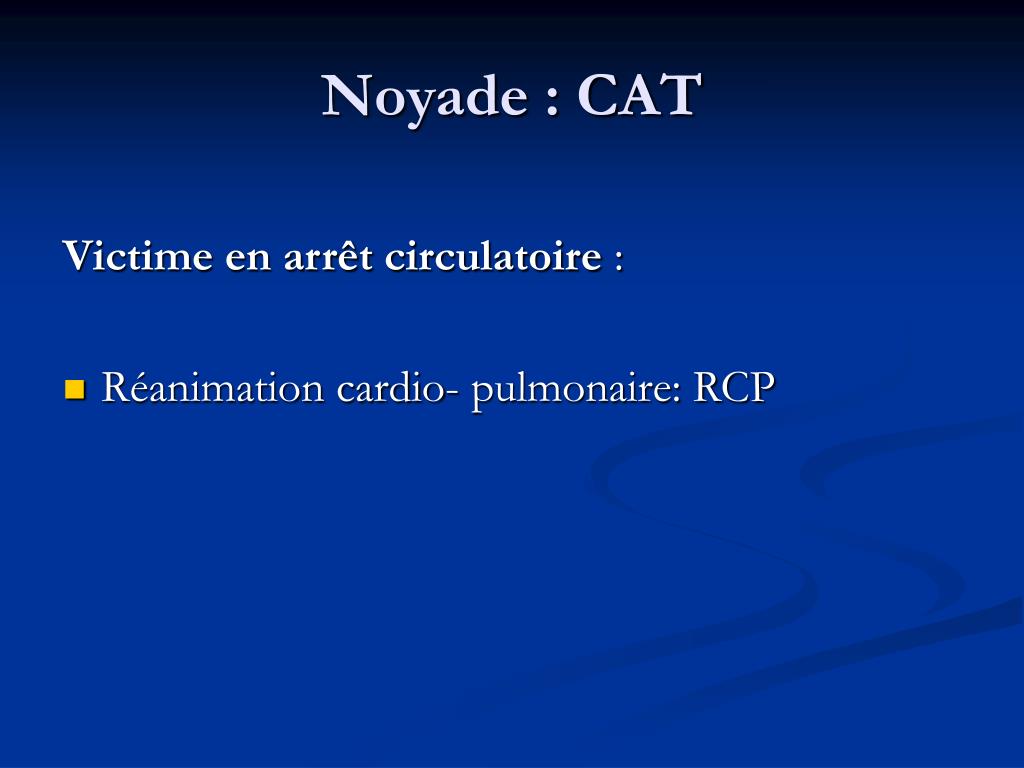 Noyade : CAT

Victime en arrêt circulatoire :

Réanimation cardio- pulmonaire: RCP